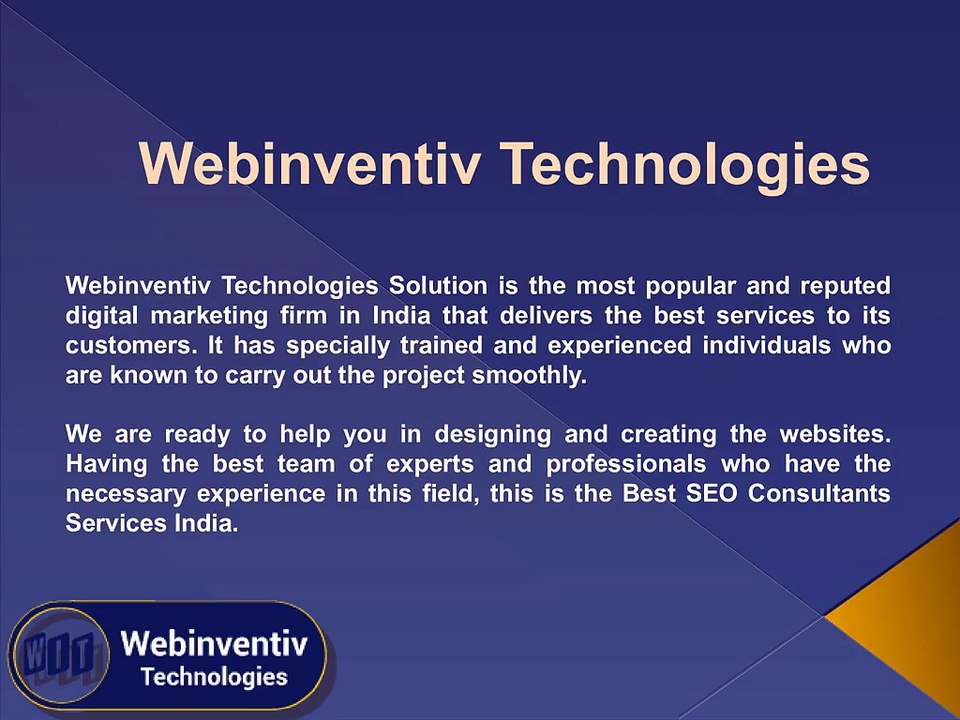 Webinventiv Technologies

Webinventiv Technologies Solution is the most popular and reputed digital marketing firm in India that delivers the best services to its customers. It has specially trained and experienced individuals who are known to carry out the project smoothly.

We are ready to help you in designing and creating the websites. Having the best team of experts and professionals who have the necessary experience in this field, this is the Best SEO Consultants Services India.

WIT

Webinventiv Technologies